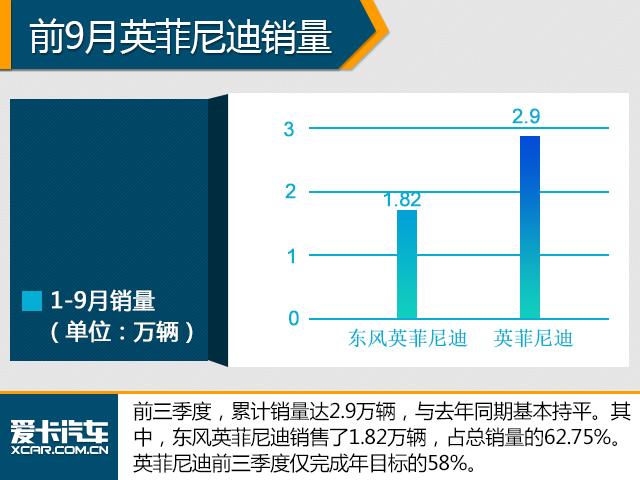 前9月英菲尼迪销量

1-9月销量
（单位：万辆）

3
2
1
0
1.82
2.9
东风英菲尼迪
英菲尼迪

爱卡汽车
XCAR.COM.CN

前三季度，累计销量达2.9万辆，与去年同期基本持平。其中，东风英菲尼迪销售了1.82万辆，占总销量的62.75%。英菲尼迪前三季度仅完成年目标的58%。